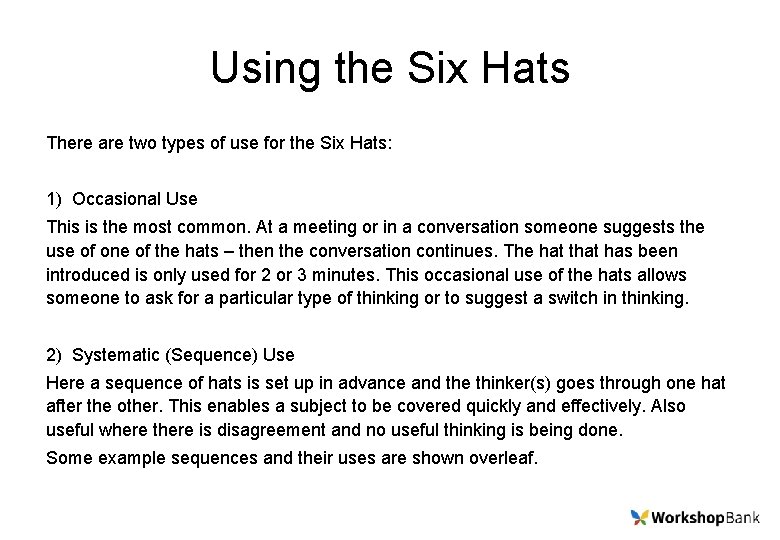 Using the Six Hats

There are two types of use for the Six Hats:

1) Occasional Use

This is the most common. At a meeting or in a conversation someone suggests the use of one of the hats – then the conversation continues. The hat that has been introduced is only used for 2 or 3 minutes. This occasional use of the hats allows someone to ask for a particular type of thinking or to suggest a switch in thinking.

2) Systematic (Sequence) Use

Here a sequence of hats is set up in advance and the thinker(s) goes through one hat after the other. This enables a subject to be covered quickly and effectively. Also useful where there is disagreement and no useful thinking is being done.

Some example sequences and their uses are shown overleaf.

WorkshopBank